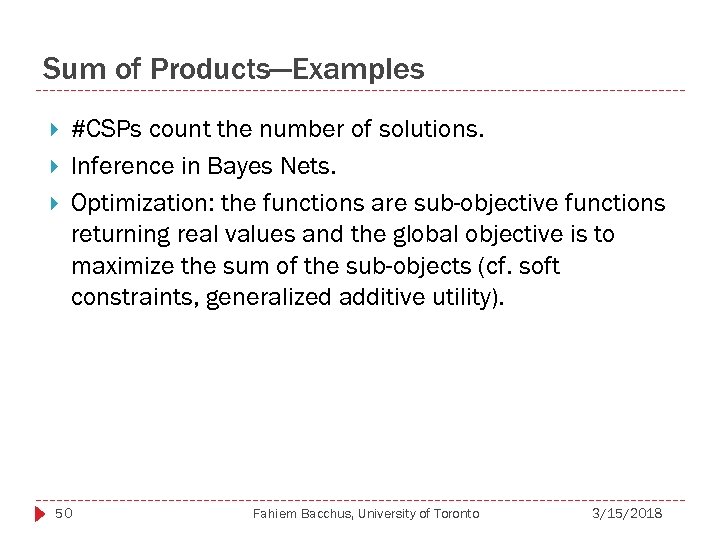 Sum of Products—Examples

#CSPs count the number of solutions.

Inference in Bayes Nets.

Optimization: the functions are sub-objective functions returning real values and the global objective is to maximize the sum of the sub-objects (cf. soft constraints, generalized additive utility).

50 Fahiem Bacchus, University of Toronto 3/15/2018